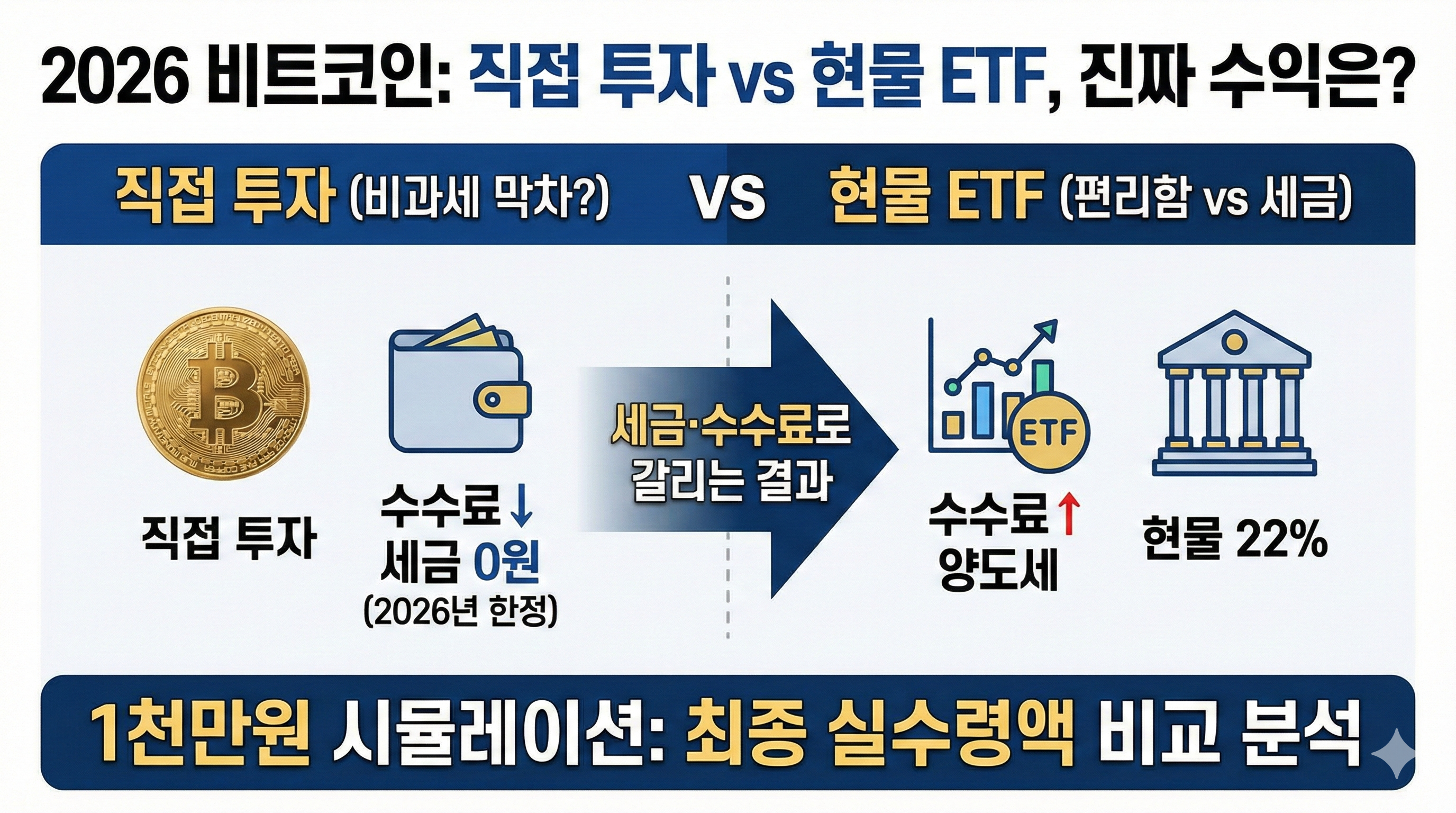 2026 비트코인: 직접 투자 vs 현물 ETF, 진짜 수익은?

직접 투자 (비과세 막차?) VS 현물 ETF (편리함 vs 세금)

직접 투자

수수료↓
세금 0원
(2026년 한정)

세금·수수료로
갈리는 결과

ETF

수수료↑
양도세

현물 22%

1천만원 시뮬레이션: 최종 실수령액 비교 분석